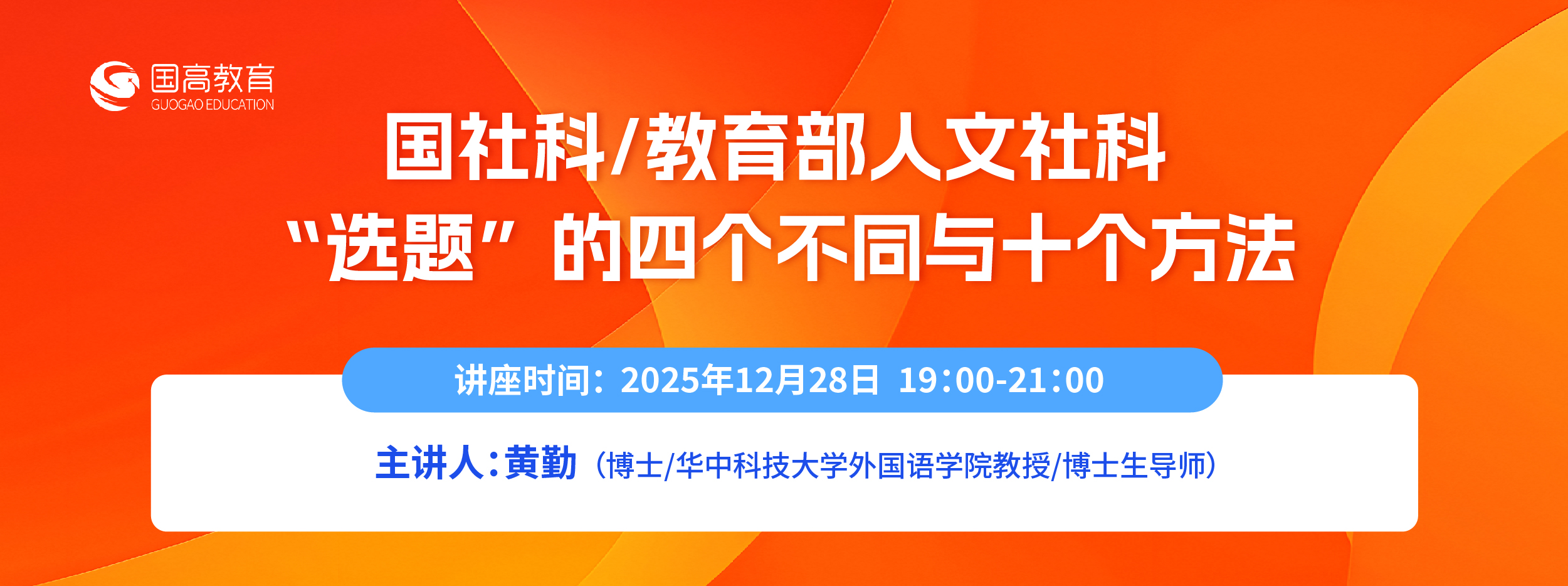 国高教育
GUOGAO EDUCATION

国社科/教育部人文社科
“选题”的四个不同与十个方法

讲座时间：2025年12月28日 19:00-21:00

主讲人：黄勤（博士/华中科技大学外国语学院教授/博士生导师）